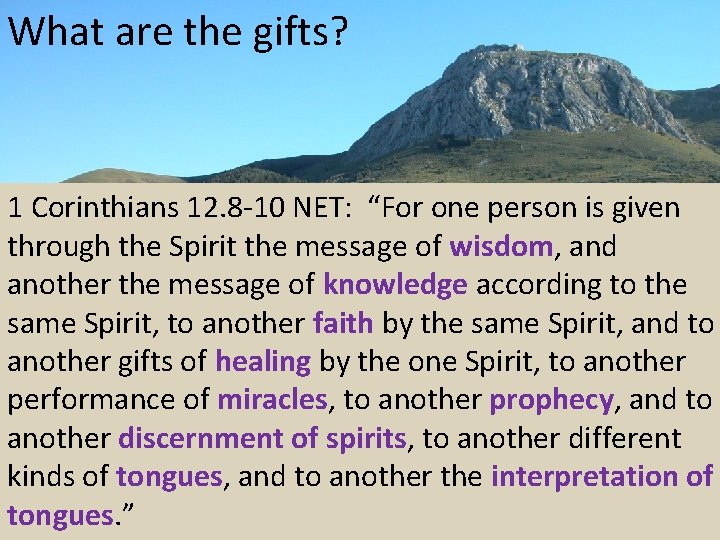 What are the gifts?

1 Corinthians 12.8-10 NET: “For one person is given through the Spirit the message of wisdom, and another the message of knowledge according to the same Spirit, to another faith by the same Spirit, and to another gifts of healing by the one Spirit, to another performance of miracles, to another prophecy, and to another discernment of spirits, to another different kinds of tongues, and to another the interpretation of tongues.”